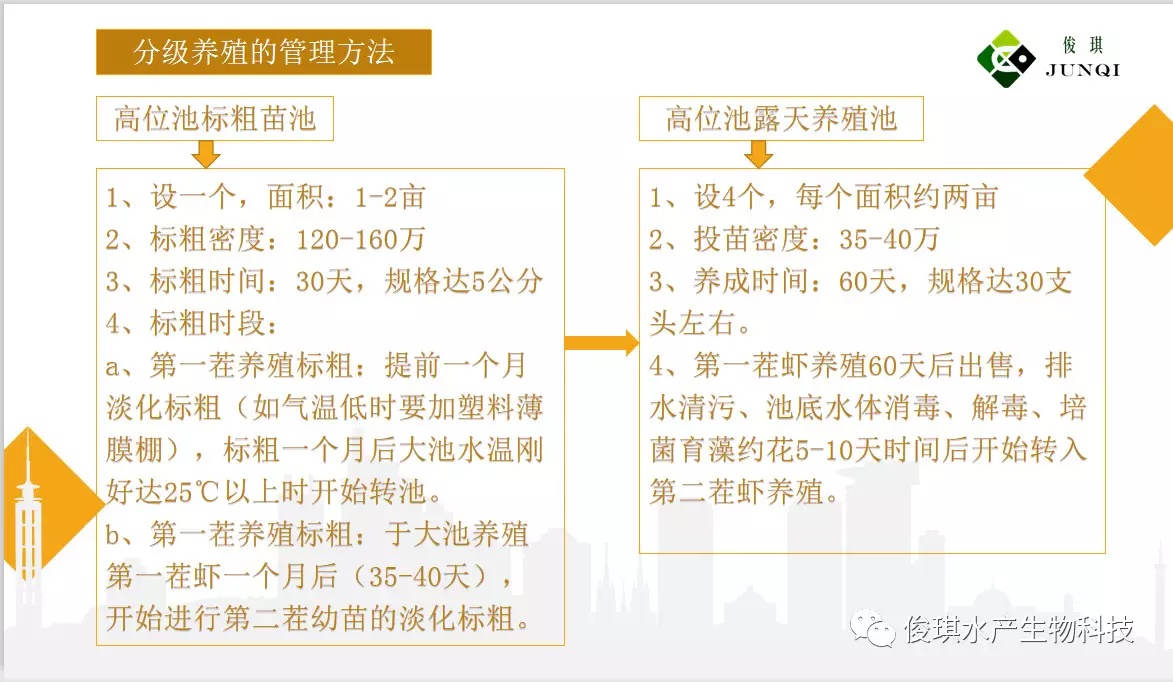 分级养殖的管理方法

俊琪
JUNQI

高位池标粗苗池

1、设一个，面积：1-2亩
2、标粗密度：120-160万
3、标粗时间：30天，规格达5公分
4、标粗时段：
a、第一茬养殖标粗：提前一个月淡化标粗（如气温低时要加塑料薄膜棚），标粗一个月后大池水温刚好达25℃以上时开始转池。
b、第一茬养殖标粗：于大池养殖第一茬虾一个月后（35-40天），开始进行第二茬幼苗的淡化标粗。

高位池露天养殖池

1、设4个，每个面积约两亩
2、投苗密度：35-40万
3、养成时间：60天，规格达30支头左右。
4、第一茬虾养殖60天后出售，排水清污、池底水体消毒、解毒、培菌育藻约花5-10天时间后开始转入第二茬虾养殖。

俊琪水产生物科技